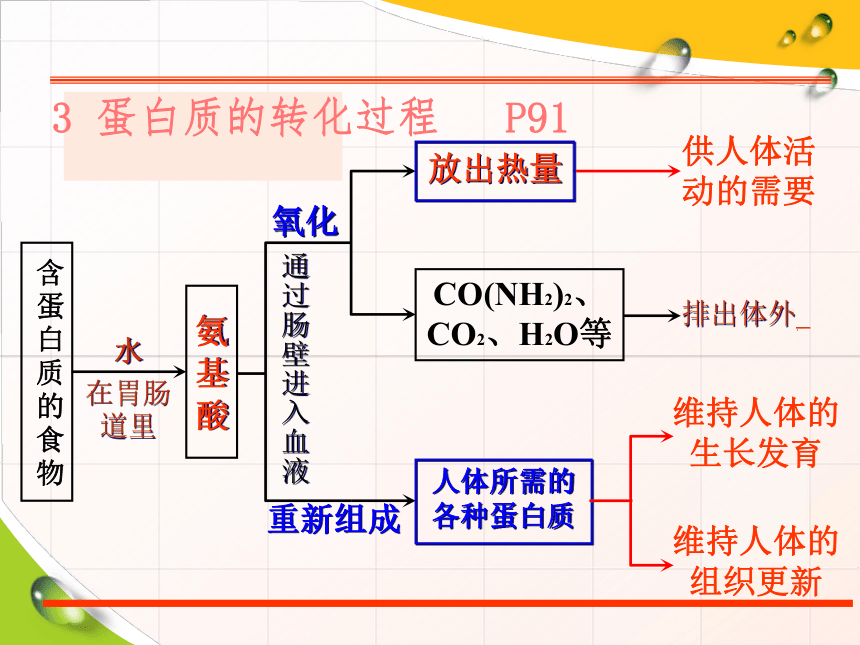 3 蛋白质的转化过程　P91

含蛋白质的食物

水

在胃肠道里

氨基酸

通过肠壁进入血液

氧化

放出热量

供人体活动的需要

$CO(NH_2)_2$、$CO_2$、$H_2O$等

排出体外

重新组成

人体所需的各种蛋白质

维持人体的生长发育

维持人体的组织更新